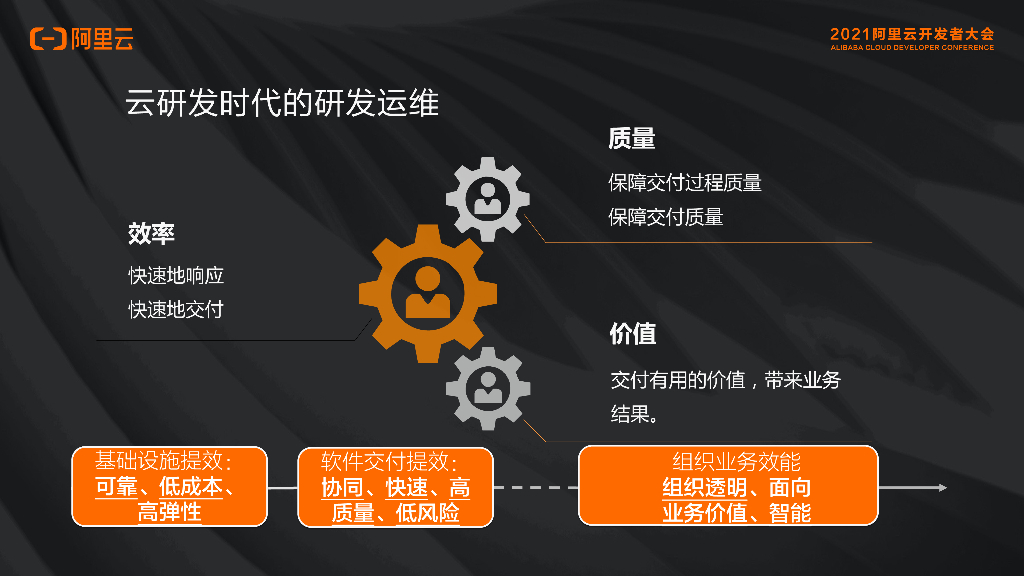 阿里云

2021阿里云开发者大会
ALIBABA CLOUD DEVELOPER CONFERENCE

云研发时代的研发运维

质量
保障交付过程质量
保障交付质量

效率
快速地响应
快速地交付

价值
交付有用的价值，带来业务结果。

基础设施提效：
可靠、低成本、高弹性

软件交付提效：
协同、快速、高质量、低风险

组织业务效能
组织透明、面向业务价值、智能